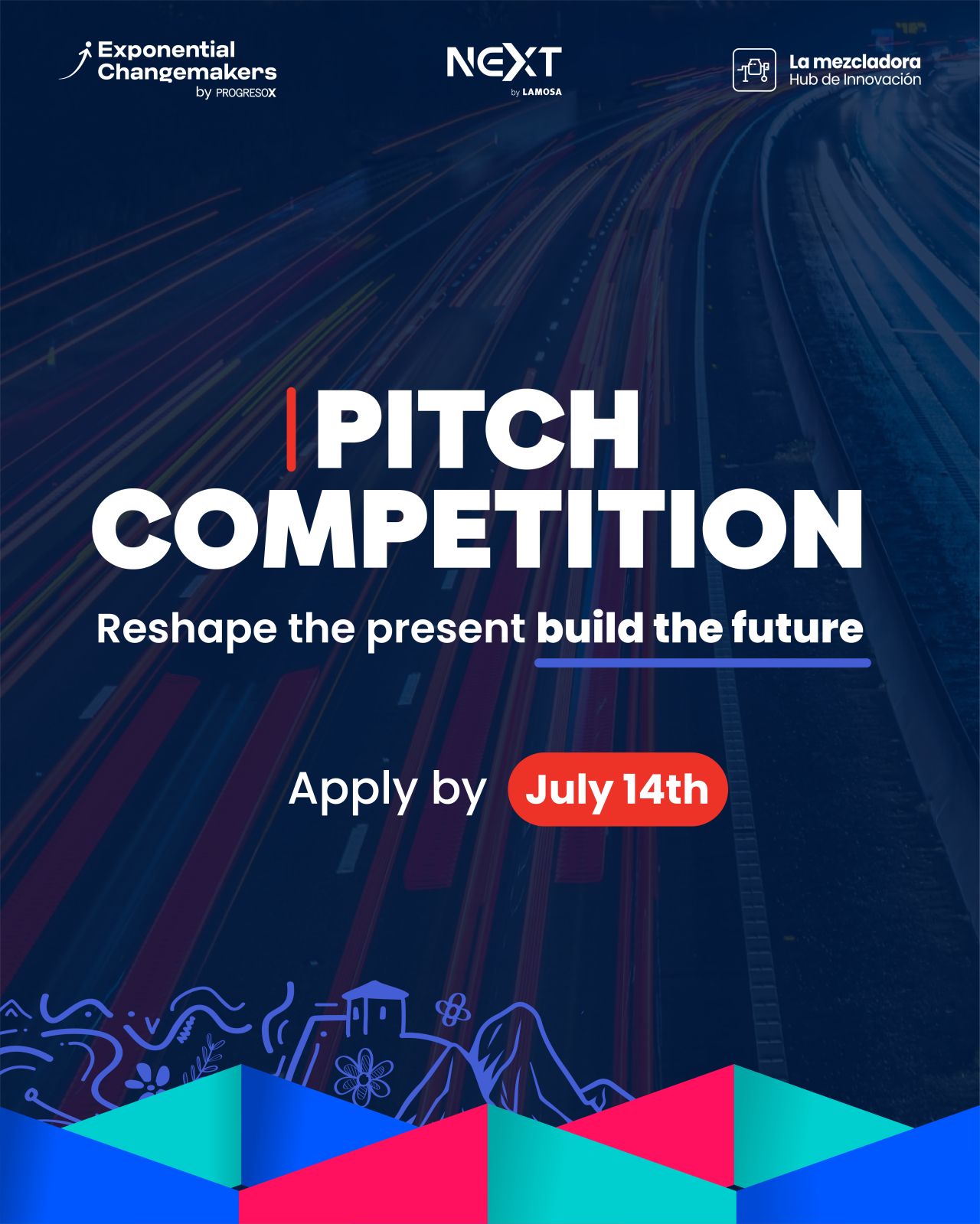 Exponential Changemakers by PROGRESOX

NEXT by LAMOSA

La mezcladora Hub de Innovación

PITCH COMPETITION

Reshape the present build the future

Apply by July 14th